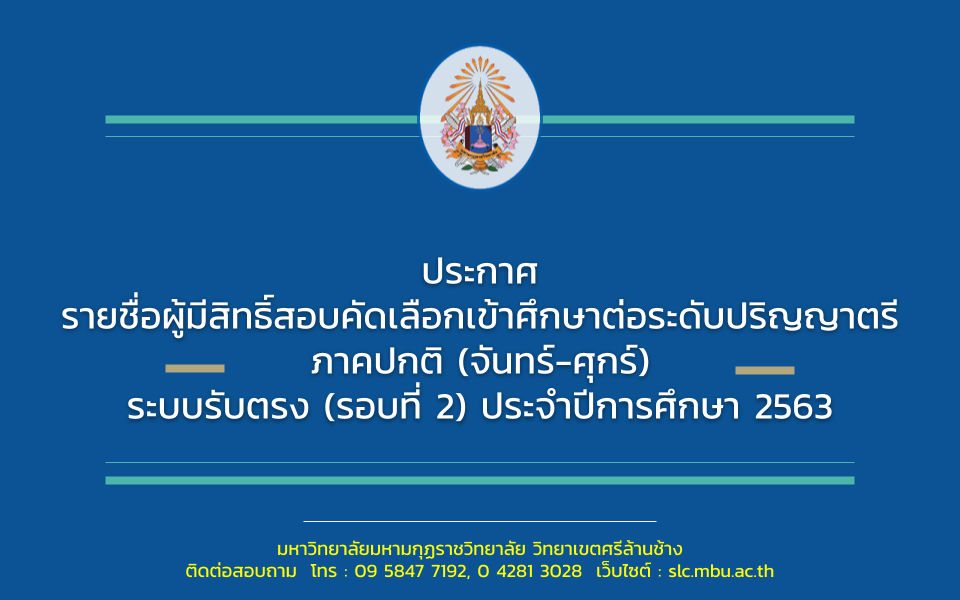 ประกาศ
รายชื่อผู้มีสิทธิ์สอบคัดเลือกเข้าศึกษาต่อระดับปริญญาตรี
ภาคปกติ (จันทร์-ศุกร์)
ระบบรับตรง (รอบที่ 2) ประจำปีการศึกษา 2563

มหาวิทยาลัยมหามกุฏราชวิทยาลัย วิทยาเขตศรีล้านช้าง
ติดต่อสอบถาม โทร : 09 5847 7192, 0 4281 3028 เว็บไซต์ : slc.mbu.ac.th